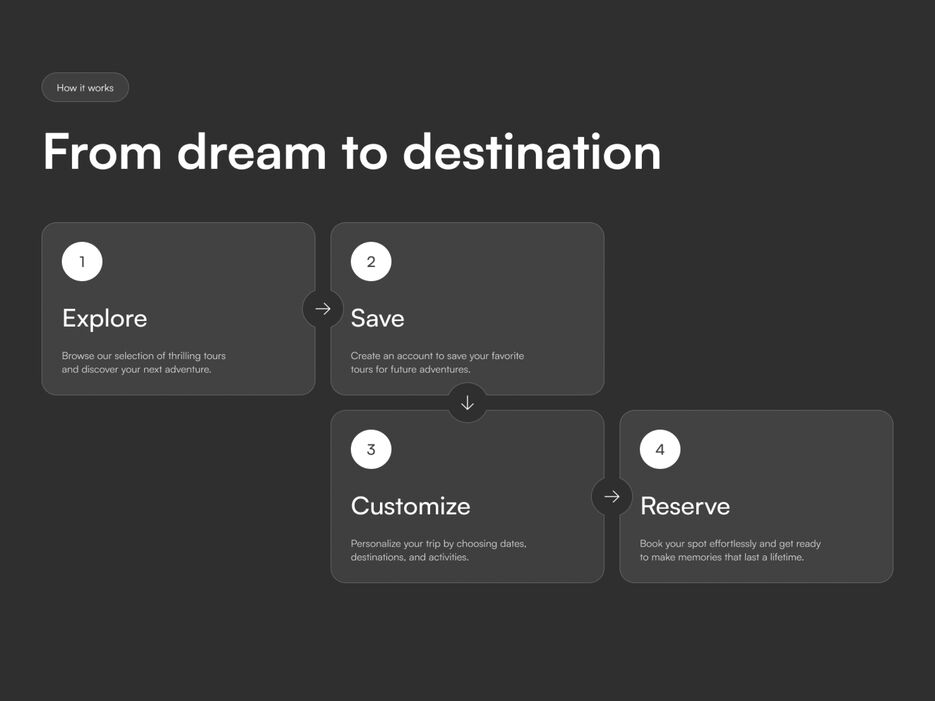 How it works

From dream to destination

1

Explore

Browse our selection of thrilling tours and discover your next adventure.

2

Save

Create an account to save your favorite tours for future adventures.

3

Customize

Personalize your trip by choosing dates, destinations, and activities.

4

Reserve

Book your spot effortlessly and get ready to make memories that last a lifetime.